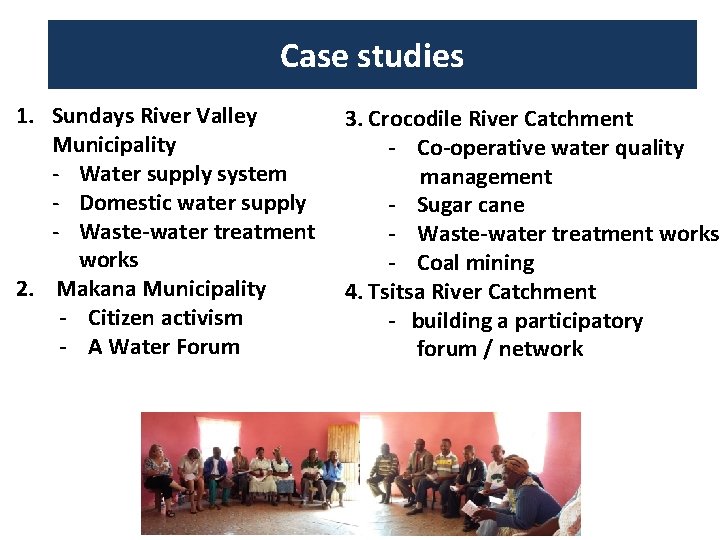 Case studies

1. Sundays River Valley Municipality
- Water supply system
- Domestic water supply
- Waste-water treatment works

2. Makana Municipality
- Citizen activism
- A Water Forum

3. Crocodile River Catchment
- Co-operative water quality management
- Sugar cane
- Waste-water treatment works
- Coal mining

4. Tsitsa River Catchment
- building a participatory forum / network